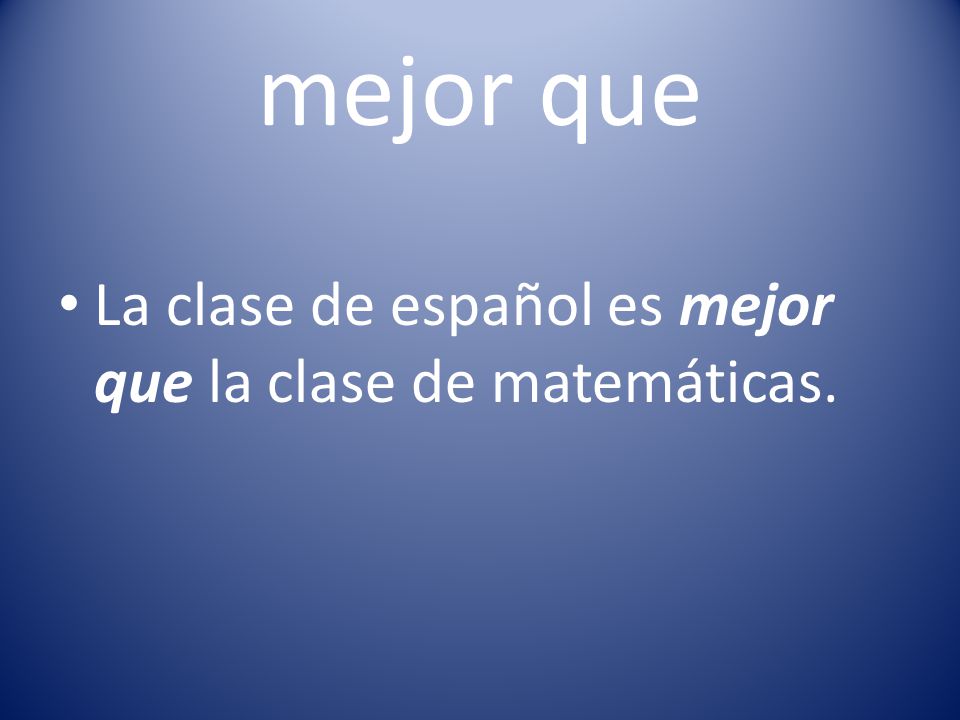 mejor que

• La clase de español es mejor que la clase de matemáticas.